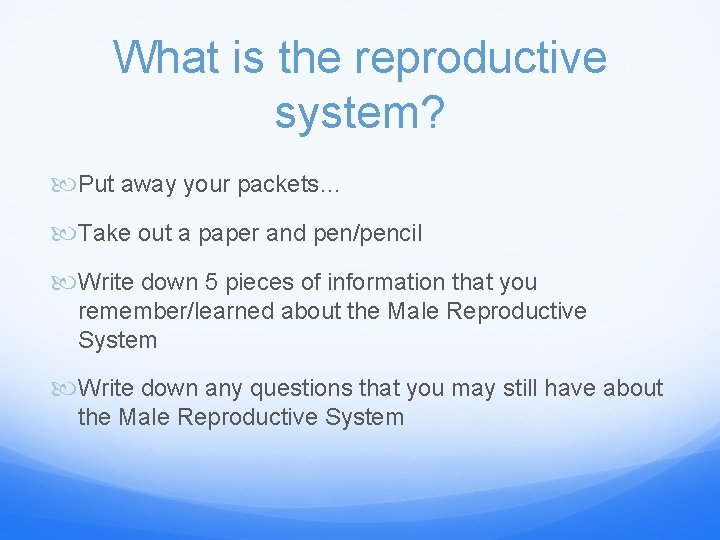 What is the reproductive system?

Put away your packets…

Take out a paper and pen/pencil

Write down 5 pieces of information that you remember/learned about the Male Reproductive System

Write down any questions that you may still have about the Male Reproductive System